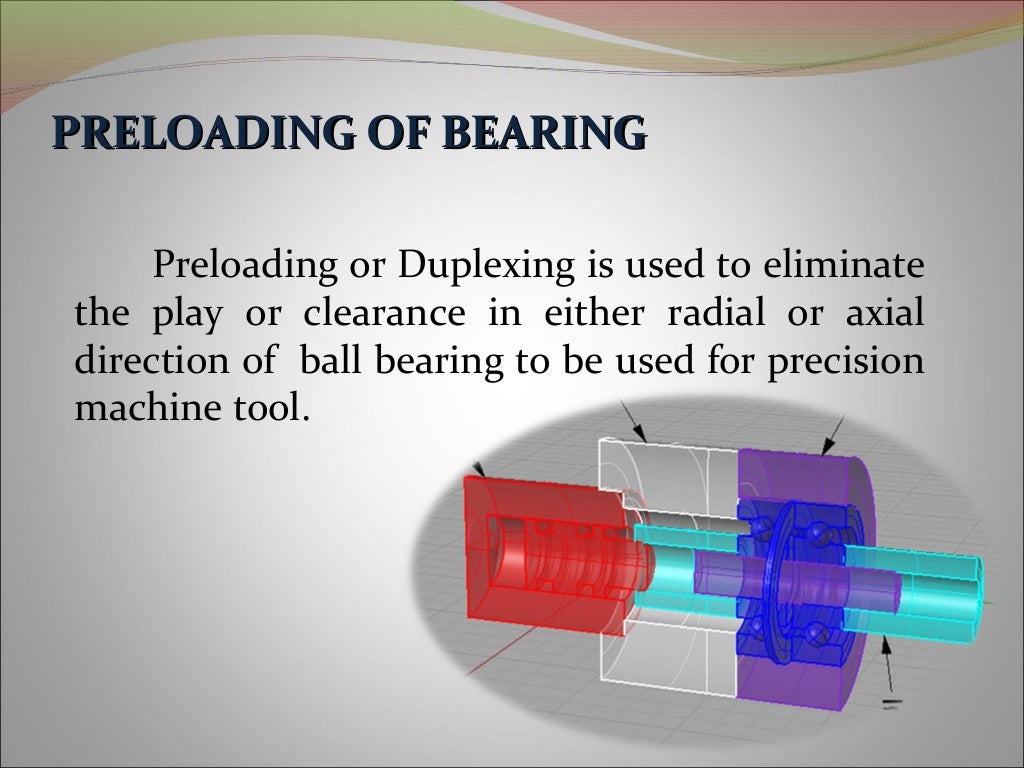 PRELOADING OF BEARING

Preloading or Duplexing is used to eliminate the play or clearance in either radial or axial direction of ball bearing to be used for precision machine tool.